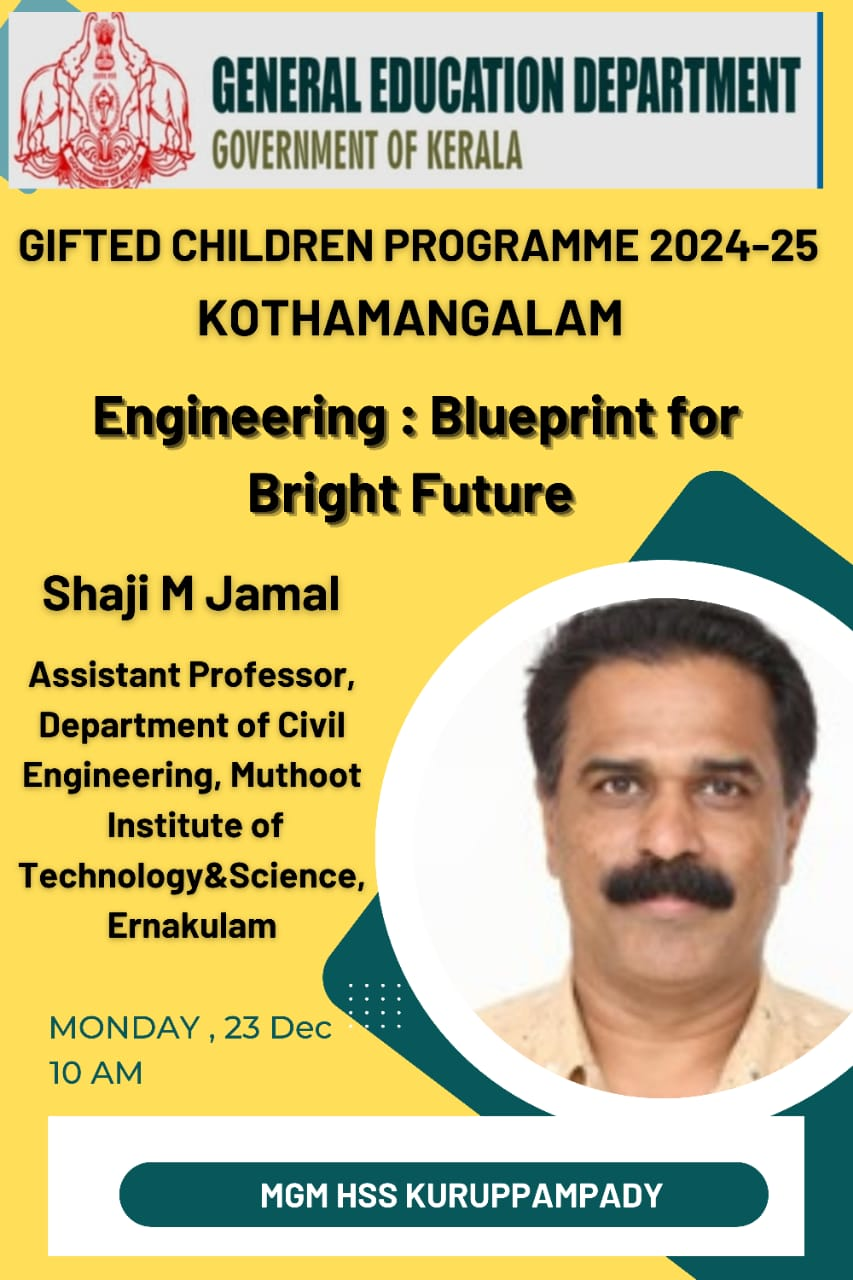 GENERAL EDUCATION DEPARTMENT
GOVERNMENT OF KERALA

GIFTED CHILDREN PROGRAMME 2024-25
KOTHAMANGALAM

Engineering : Blueprint for Bright Future

Shaji M Jamal

Assistant Professor, Department of Civil Engineering, Muthoot Institute of Technology&Science, Ernakulam

MONDAY , 23 Dec
10 AM

MGM HSS KURUPPAMPADY